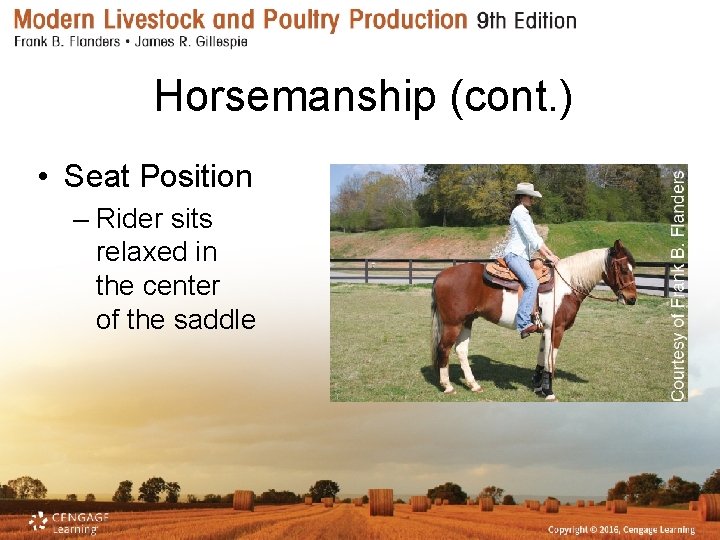 Modern Livestock and Poultry Production 9th Edition
Frank B. Flanders • James R. Gillespie

Horsemanship (cont.)

• Seat Position
– Rider sits relaxed in the center of the saddle

Courtesy of Frank B. Flanders

CENGAGE Learning

Copyright © 2016, Cengage Learning